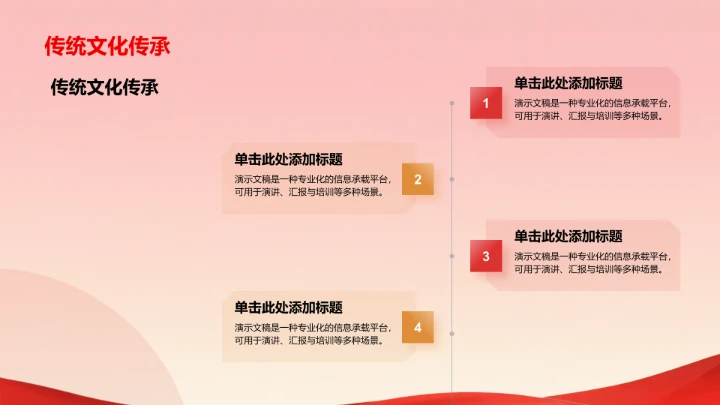 传统文化传承

传统文化传承

1
单击此处添加标题
演示文稿是一种专业化的信息承载平台，可用于演讲、汇报与培训等多种场景。

单击此处添加标题
演示文稿是一种专业化的信息承载平台，可用于演讲、汇报与培训等多种场景。
2

3
单击此处添加标题
演示文稿是一种专业化的信息承载平台，可用于演讲、汇报与培训等多种场景。

单击此处添加标题
演示文稿是一种专业化的信息承载平台，可用于演讲、汇报与培训等多种场景。
4